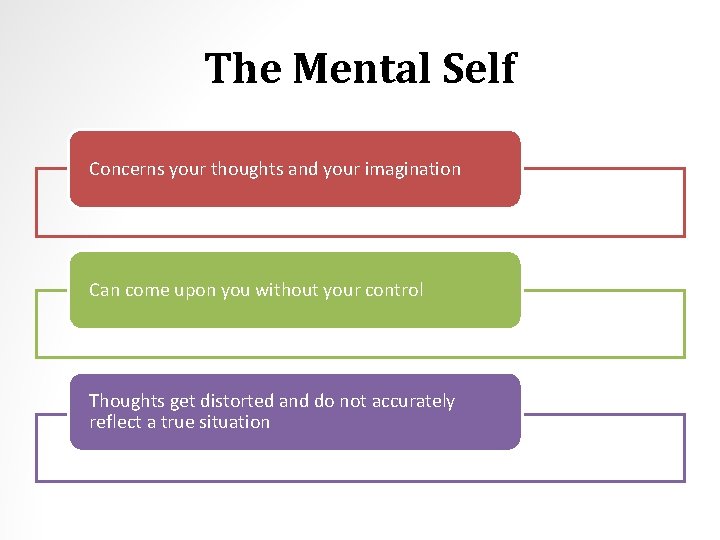 The Mental Self

Concerns your thoughts and your imagination

Can come upon you without your control

Thoughts get distorted and do not accurately reflect a true situation